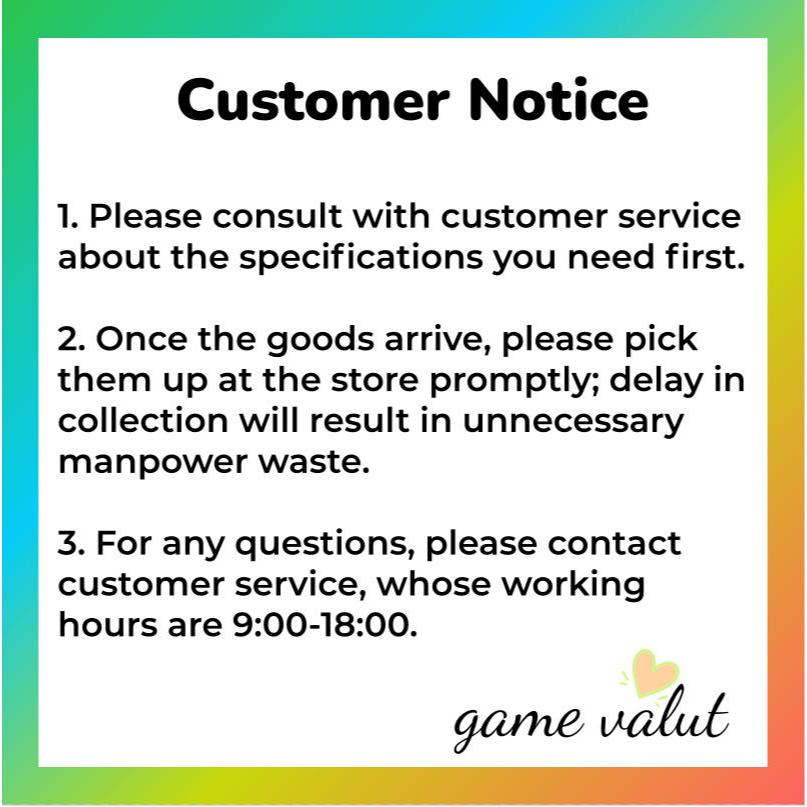 Customer Notice

1. Please consult with customer service about the specifications you need first.

2. Once the goods arrive, please pick them up at the store promptly; delay in collection will result in unnecessary manpower waste.

3. For any questions, please contact customer service, whose working hours are 9:00-18:00.

game valut